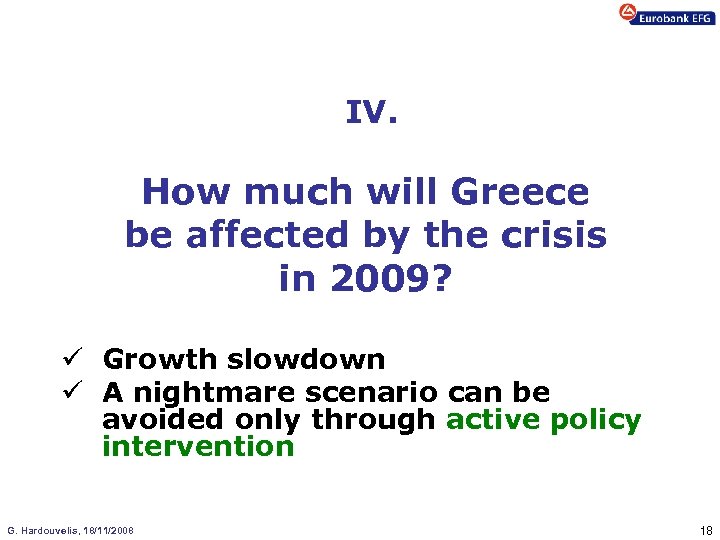 Eurobank EFG

IV.

How much will Greece be affected by the crisis in 2009?

✓ Growth slowdown
✓ A nightmare scenario can be avoided only through active policy intervention

G. Hardouvelis, 18/11/2008

18